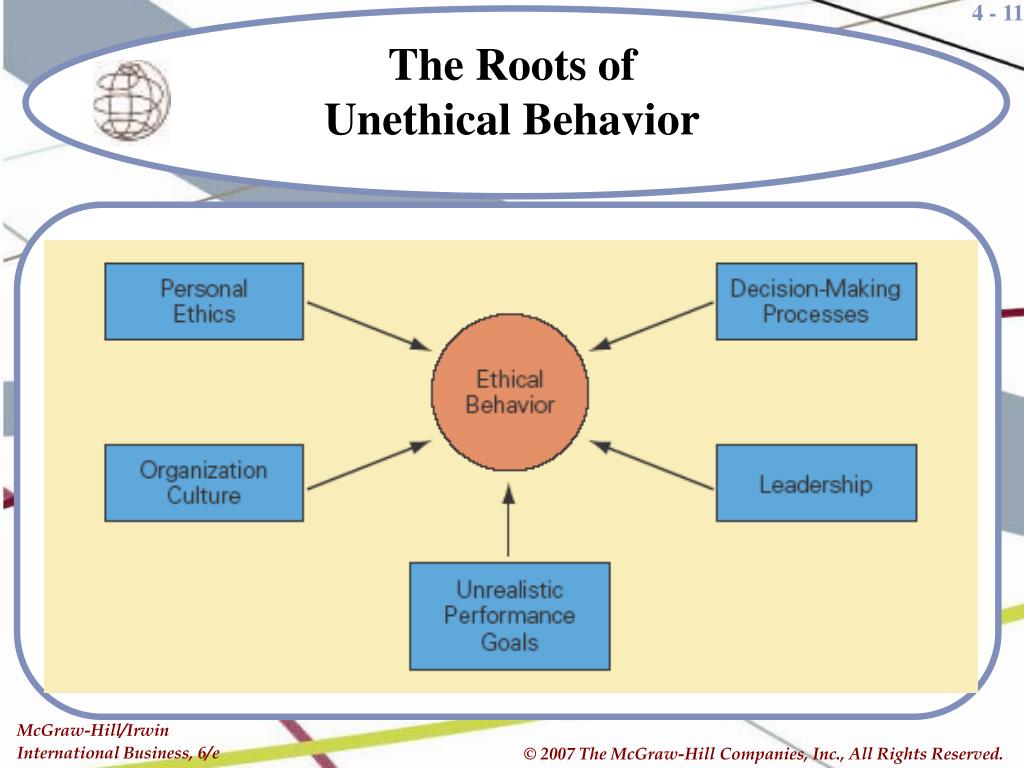 4 - 11

The Roots of Unethical Behavior

Personal Ethics

Decision-Making Processes

Ethical Behavior

Organization Culture

Leadership

Unrealistic Performance Goals

McGraw-Hill/Irwin
International Business, 6/e

© 2007 The McGraw-Hill Companies, Inc., All Rights Reserved.